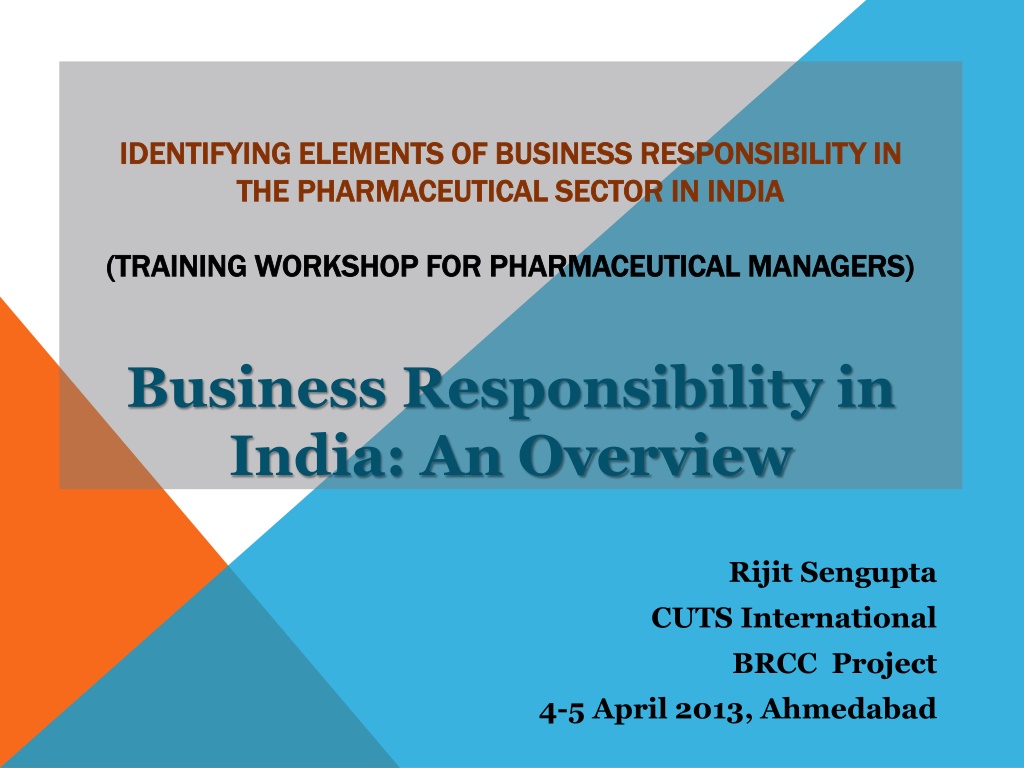 IDENTIFYING ELEMENTS OF BUSINESS RESPONSIBILITY IN THE PHARMACEUTICAL SECTOR IN INDIA

(TRAINING WORKSHOP FOR PHARMACEUTICAL MANAGERS)

Business Responsibility in India: An Overview

Rijit Sengupta
CUTS International
BRCC Project
4-5 April 2013, Ahmedabad